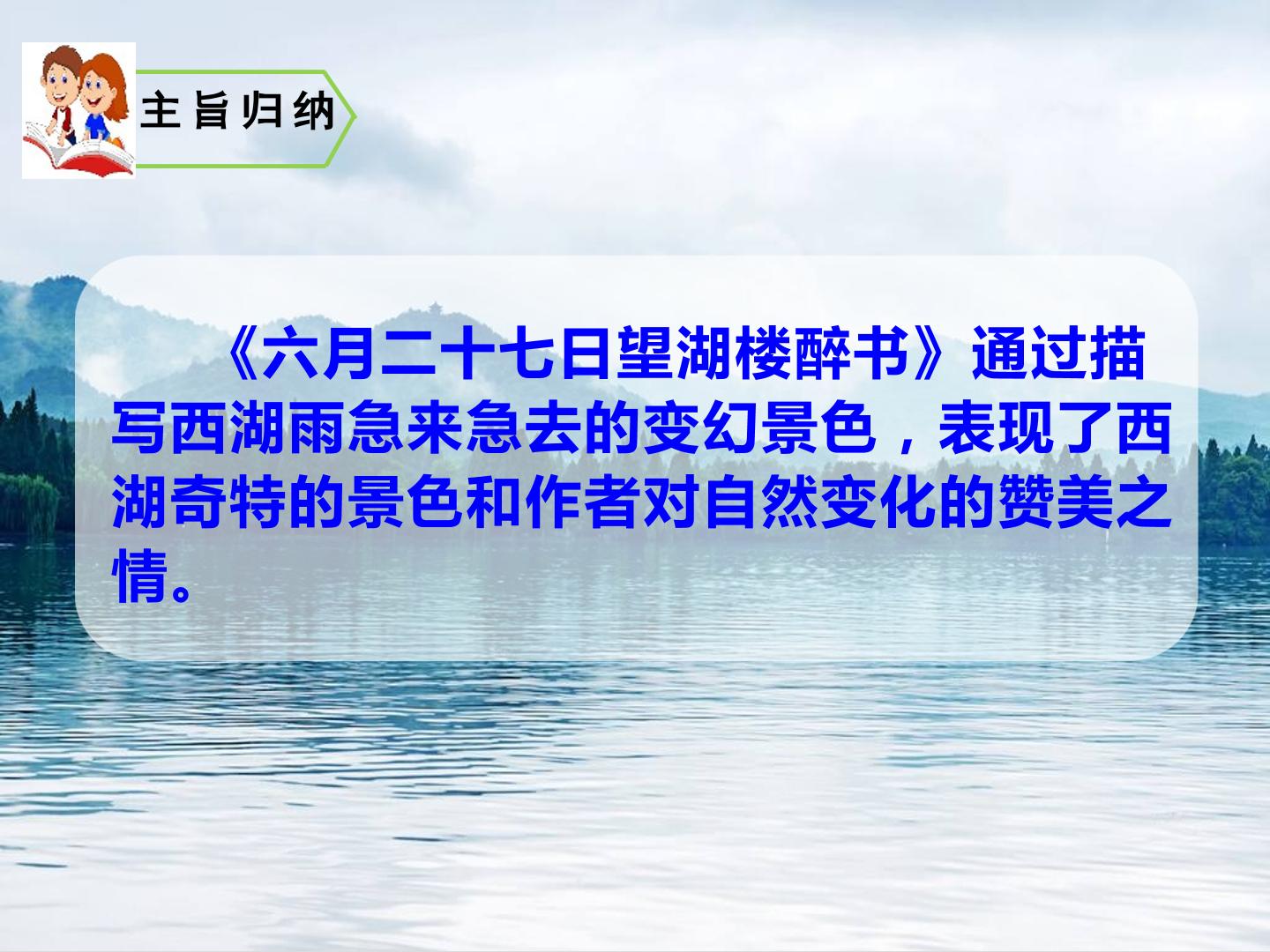 主旨归纳

《六月二十七日望湖楼醉书》通过描写西湖雨急来急去的变幻景色，表现了西湖奇特的景色和作者对自然变化的赞美之情。